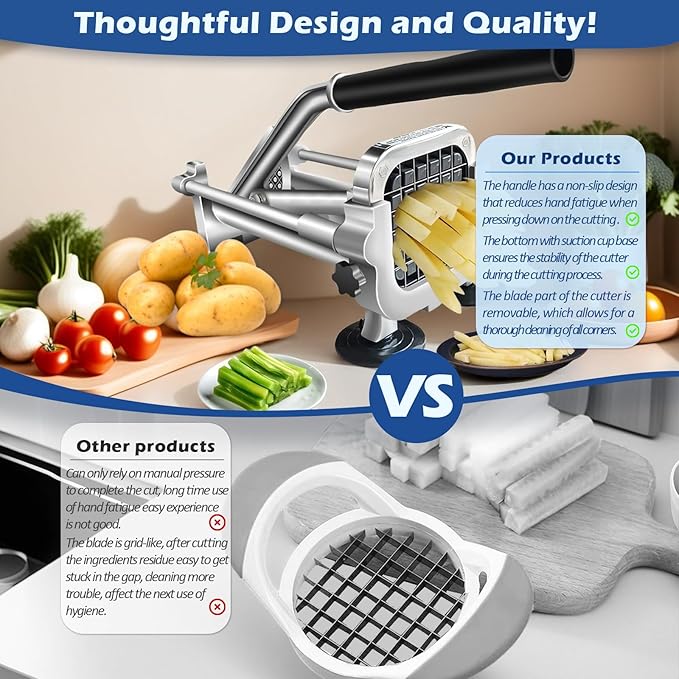 Thoughtful Design and Quality!

Our Products

The handle has a non-slip design that reduces hand fatigue when pressing down on the cutting.

The bottom with suction cup base ensures the stability of the cutter during the cutting process.

The blade part of the cutter is removable, which allows for a thorough cleaning of all corners.

VS

Other products

Can only rely on manual pressure to complete the cut, long time use of hand fatigue easy experience is not good.

The blade is grid-like, after cutting the ingredients residue easy to get stuck in the gap, cleaning more trouble, affect the next use of hygiene.